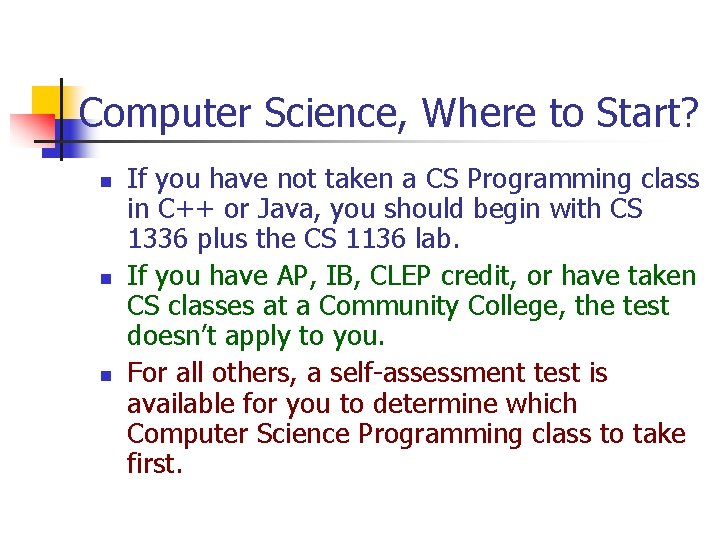 Computer Science, Where to Start?

- If you have not taken a CS Programming class in C++ or Java, you should begin with CS 1336 plus the CS 1136 lab.
- If you have AP, IB, CLEP credit, or have taken CS classes at a Community College, the test doesn't apply to you.
- For all others, a self-assessment test is available for you to determine which Computer Science Programming class to take first.